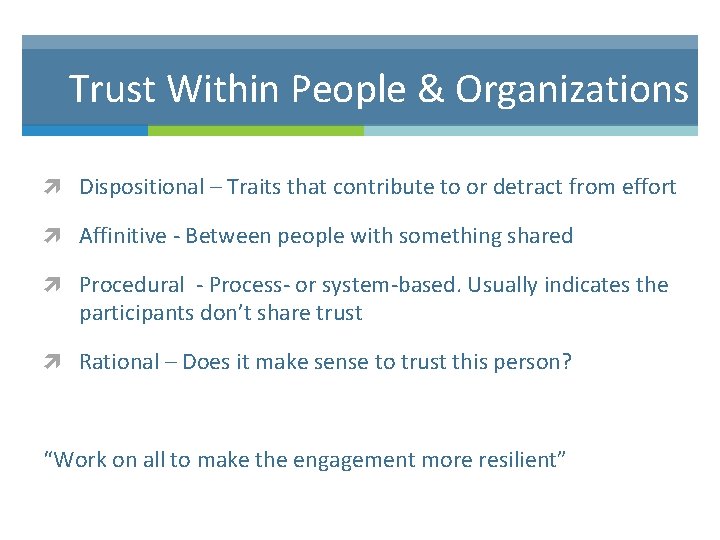 Trust Within People & Organizations

Dispositional – Traits that contribute to or detract from effort

Affinitive - Between people with something shared

Procedural - Process- or system-based. Usually indicates the participants don't share trust

Rational – Does it make sense to trust this person?

"Work on all to make the engagement more resilient"